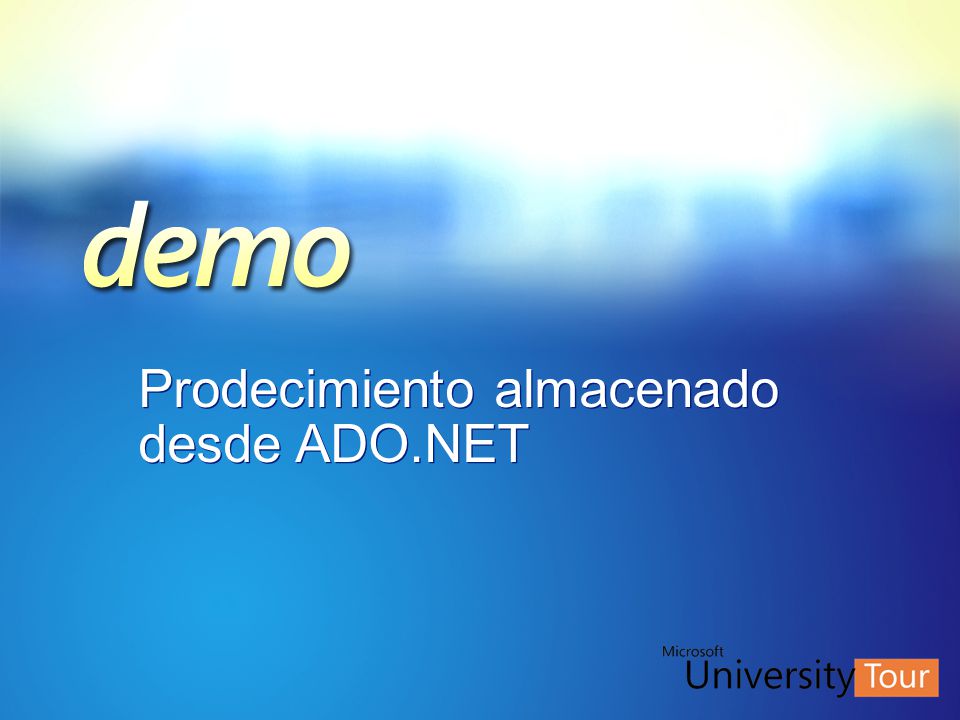 demo

Prodecimiento almacenado desde ADO.NET

Microsoft University Tour